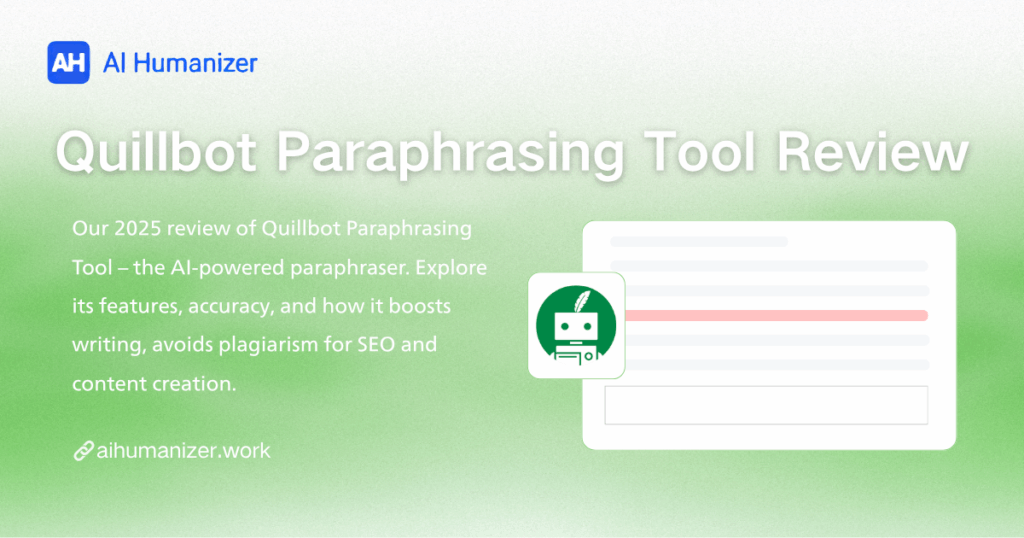 AH AI Humanizer

Quillbot Paraphrasing Tool Review

Our 2025 review of Quillbot Paraphrasing Tool – the AI-powered paraphraser. Explore its features, accuracy, and how it boosts writing, avoids plagiarism for SEO and content creation.

aihumanizer.work